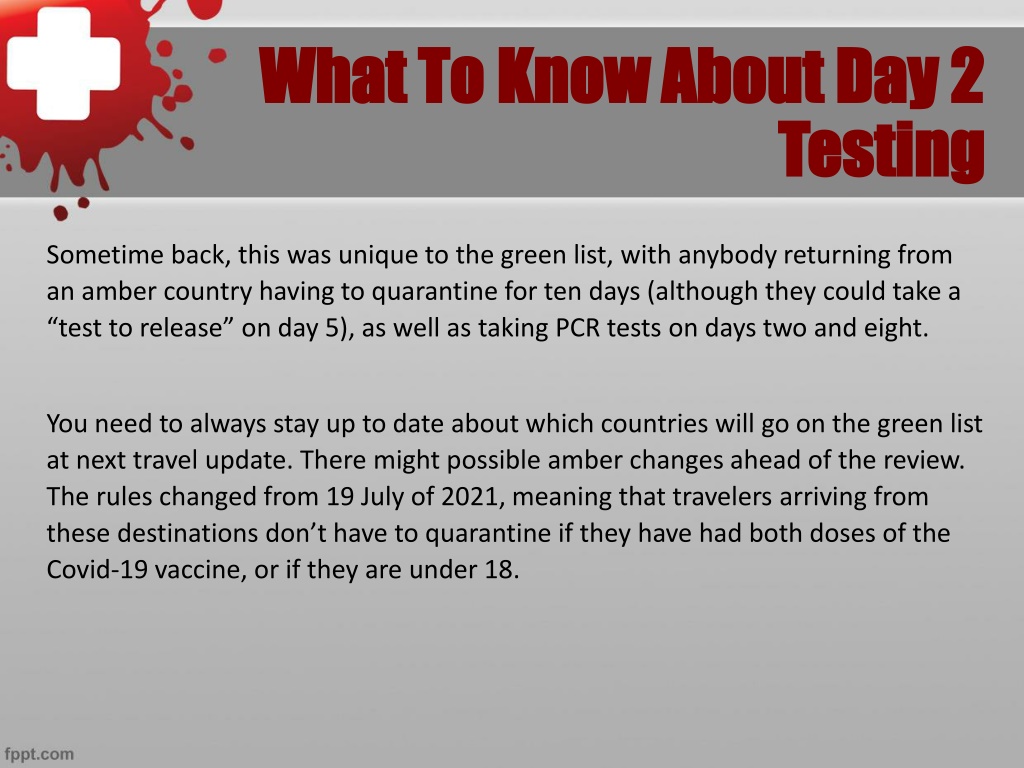 What To Know About Day 2 Testing

Sometime back, this was unique to the green list, with anybody returning from an amber country having to quarantine for ten days (although they could take a “test to release” on day 5), as well as taking PCR tests on days two and eight.

You need to always stay up to date about which countries will go on the green list at next travel update. There might possible amber changes ahead of the review. The rules changed from 19 July of 2021, meaning that travelers arriving from these destinations don’t have to quarantine if they have had both doses of the Covid-19 vaccine, or if they are under 18.

fppt.com